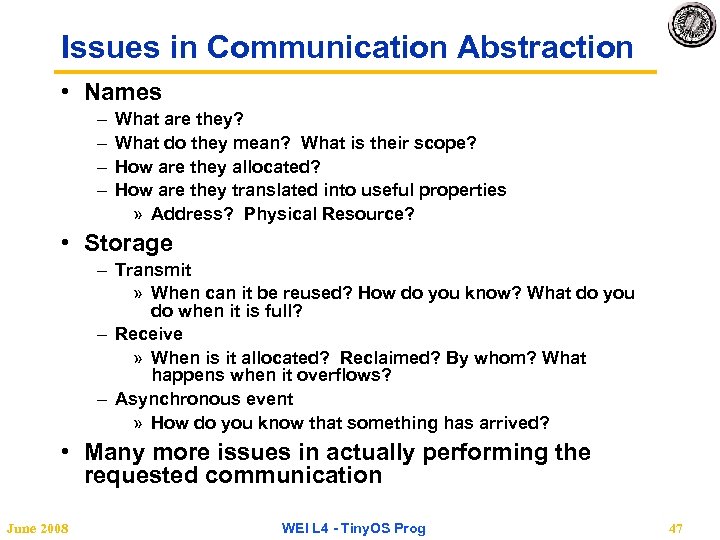 Issues in Communication Abstraction

• Names
– What are they?
– What do they mean? What is their scope?
– How are they allocated?
– How are they translated into useful properties
» Address? Physical Resource?

• Storage
– Transmit
» When can it be reused? How do you know? What do you do when it is full?
– Receive
» When is it allocated? Reclaimed? By whom? What happens when it overflows?
– Asynchronous event
» How do you know that something has arrived?

• Many more issues in actually performing the requested communication

June 2008

WEI L4 - TinyOS Prog

47